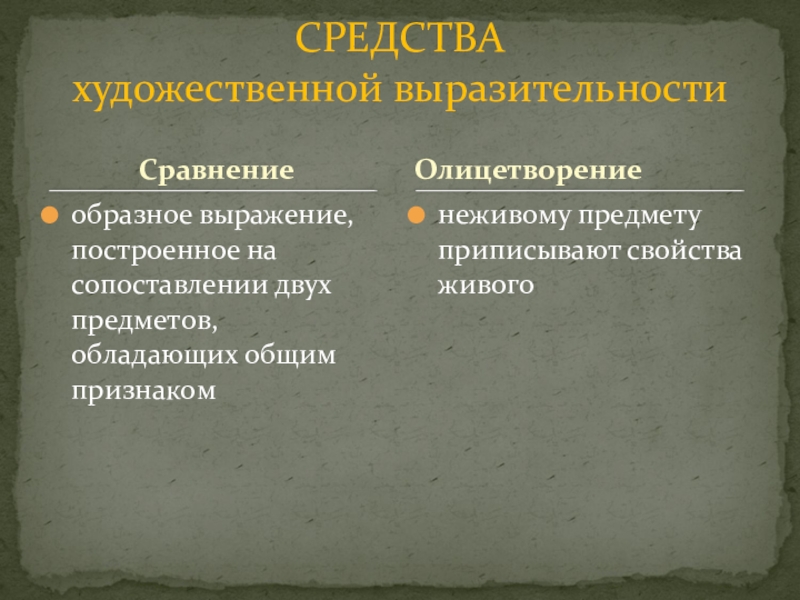 СРЕДСТВА
художественной выразительности

Сравнение

образное выражение, построенное на сопоставлении двух предметов, обладающих общим признаком

Олицетворение

неживому предмету приписывают свойства живого